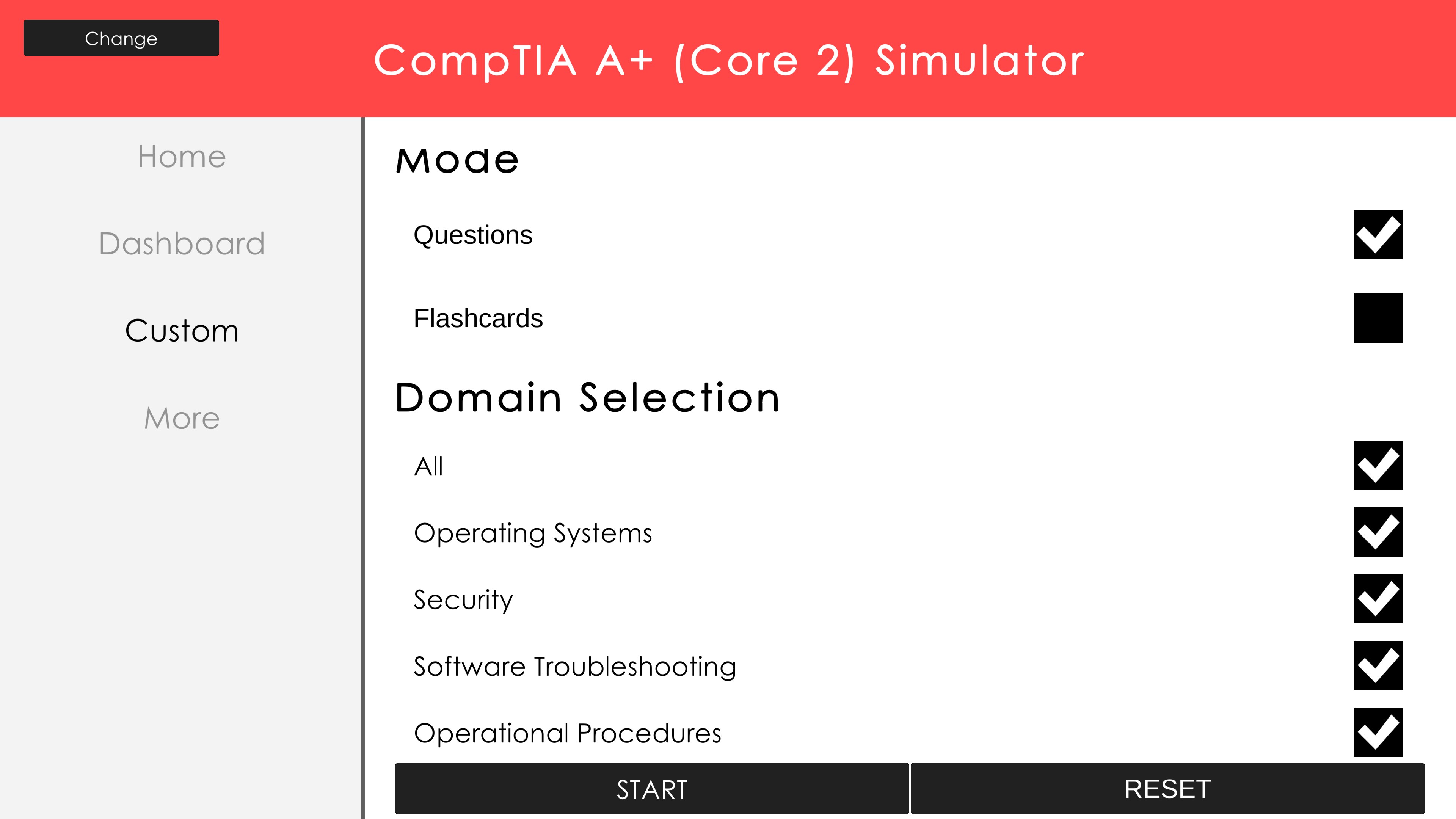 Change

CompTIA A+ (Core 2) Simulator

Home

Dashboard

Custom

More

Mode

Questions

Flashcards

Domain Selection

All

Operating Systems

Security

Software Troubleshooting

Operational Procedures

START

RESET